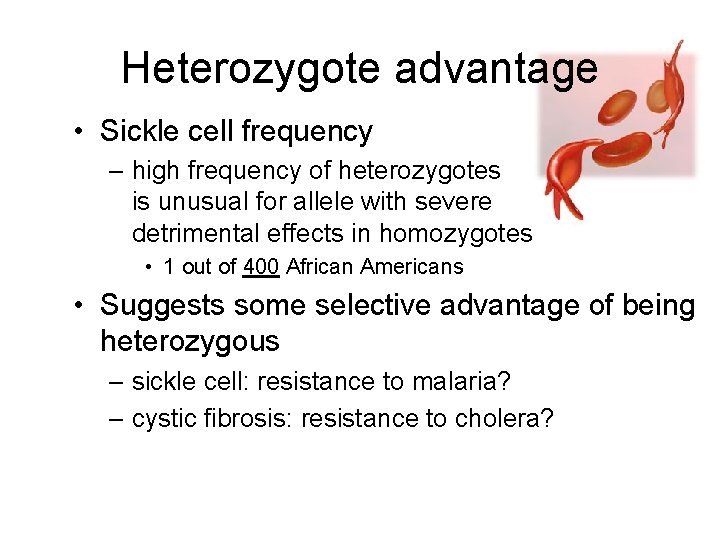 Heterozygote advantage

• Sickle cell frequency

– high frequency of heterozygotes is unusual for allele with severe detrimental effects in homozygotes

• 1 out of 400 African Americans

• Suggests some selective advantage of being heterozygous

– sickle cell: resistance to malaria?

– cystic fibrosis: resistance to cholera?